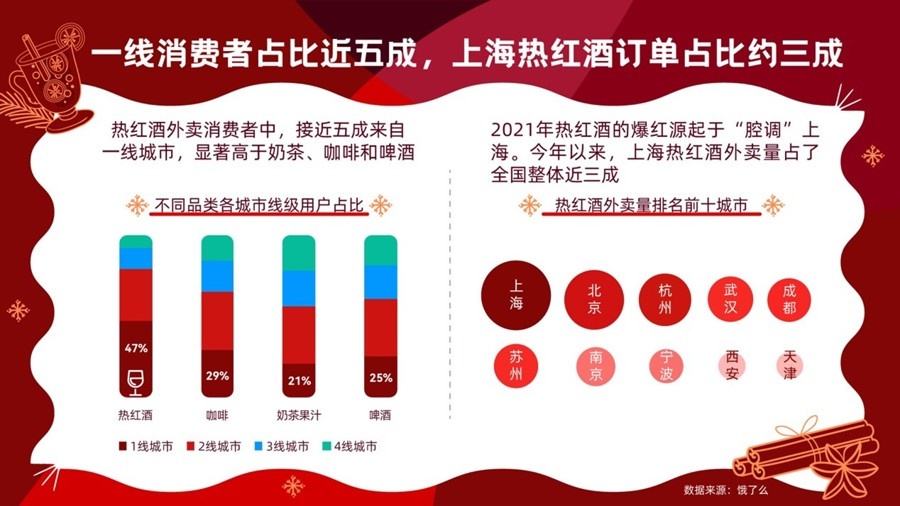 一线消费者占比近五成，上海热红酒订单占比约三成

热红酒外卖消费者中，接近五成来自一线城市，显著高于奶茶、咖啡和啤酒

不同品类各城市线级用户占比

47%
29%
21%
25%

热红酒　咖啡　奶茶果汁　啤酒

1线城市　2线城市　3线城市　4线城市

2021年热红酒的爆红源起于“腔调”上海。今年以来，上海热红酒外卖量占了全国整体近三成

热红酒外卖量排名前十城市

上海　北京　杭州　武汉　成都
苏州　南京　宁波　西安　天津

数据来源：饿了么